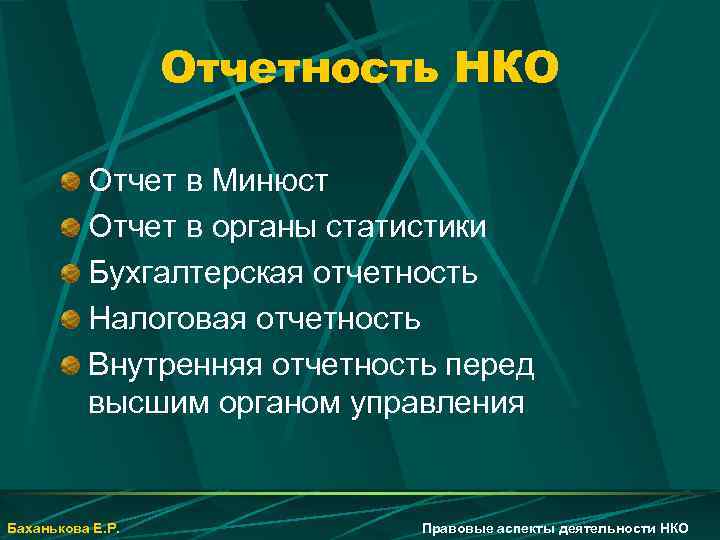 Отчетность НКО

Отчет в Минюст
Отчет в органы статистики
Бухгалтерская отчетность
Налоговая отчетность
Внутренняя отчетность перед высшим органом управления

Баханькова Е.Р.

Правовые аспекты деятельности НКО